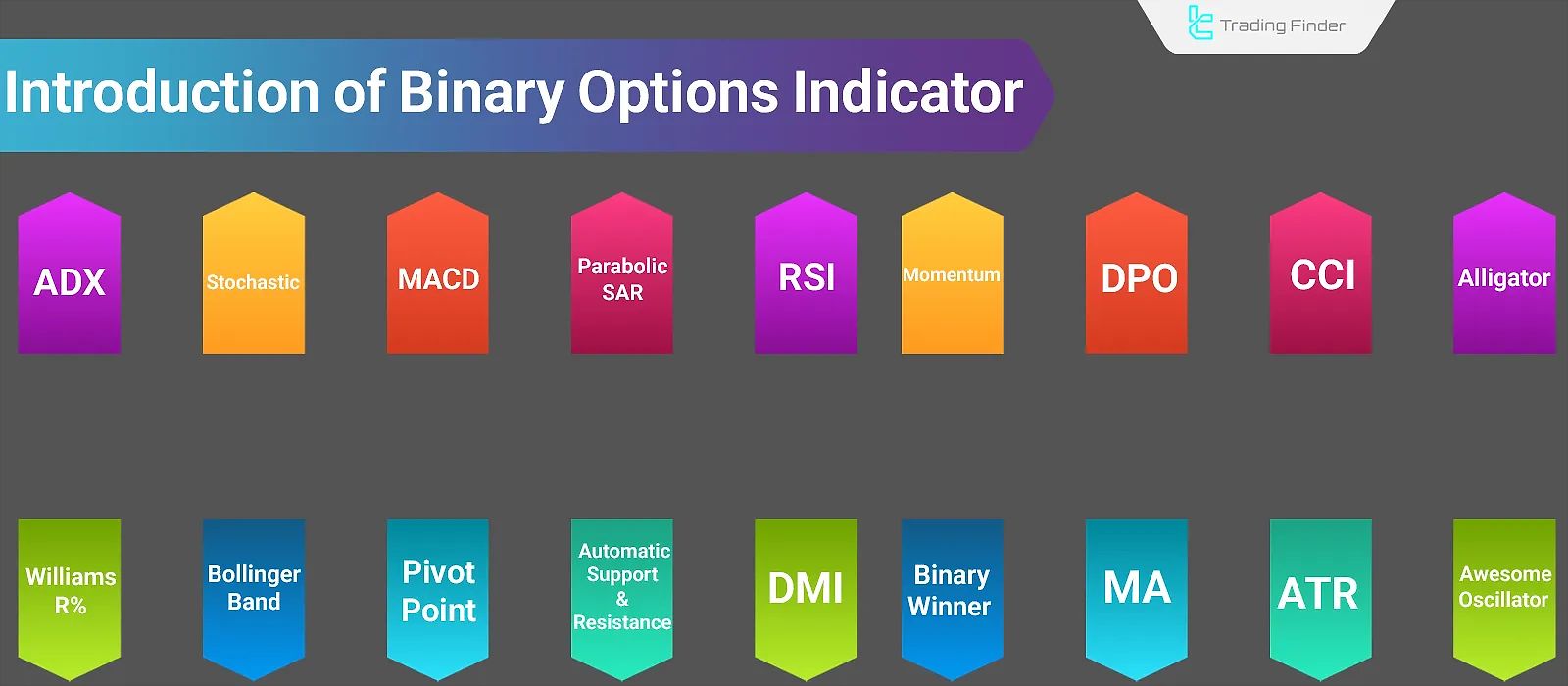 Trading Finder

Introduction of Binary Options Indicator

ADX

Stochastic

MACD

Parabolic SAR

RSI

Momentum

DPO

CCI

Alligator

Williams R%

Bollinger Band

Pivot Point

Automatic Support & Resistance

DMI

Binary Winner

MA

ATR

Awesome Oscillator